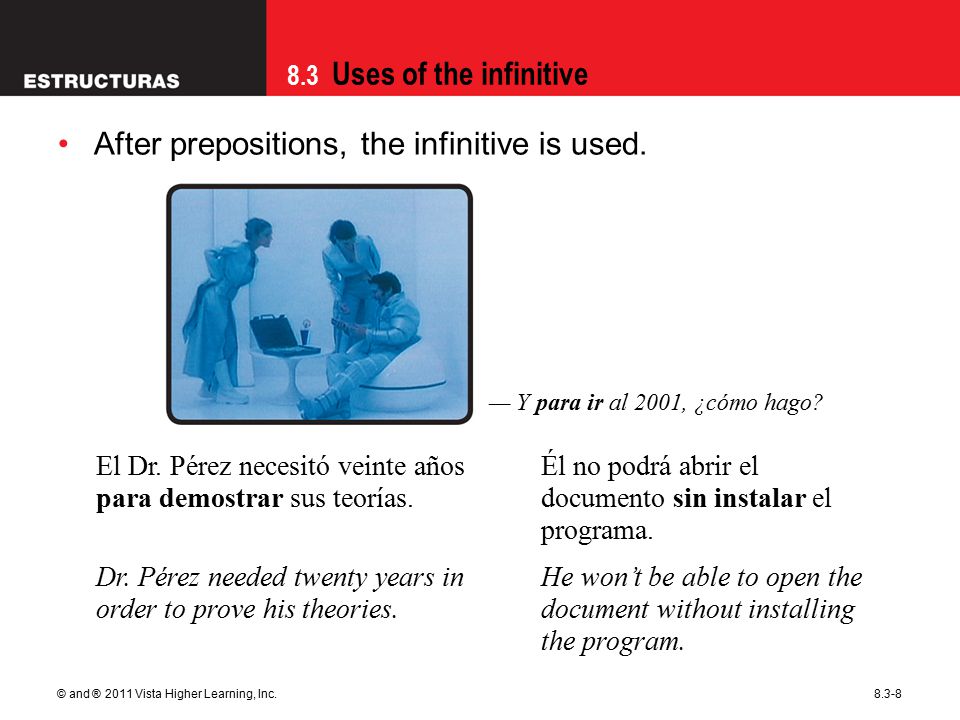 ESTRUCTURAS

8.3 Uses of the infinitive

• After prepositions, the infinitive is used.

— Y para ir al 2001, ¿cómo hago?

El Dr. Pérez necesitó veinte años para demostrar sus teorías.

Dr. Pérez needed twenty years in order to prove his theories.

Él no podrá abrir el documento sin instalar el programa.

He won't be able to open the document without installing the program.

© and ® 2011 Vista Higher Learning, Inc.

8.3-8